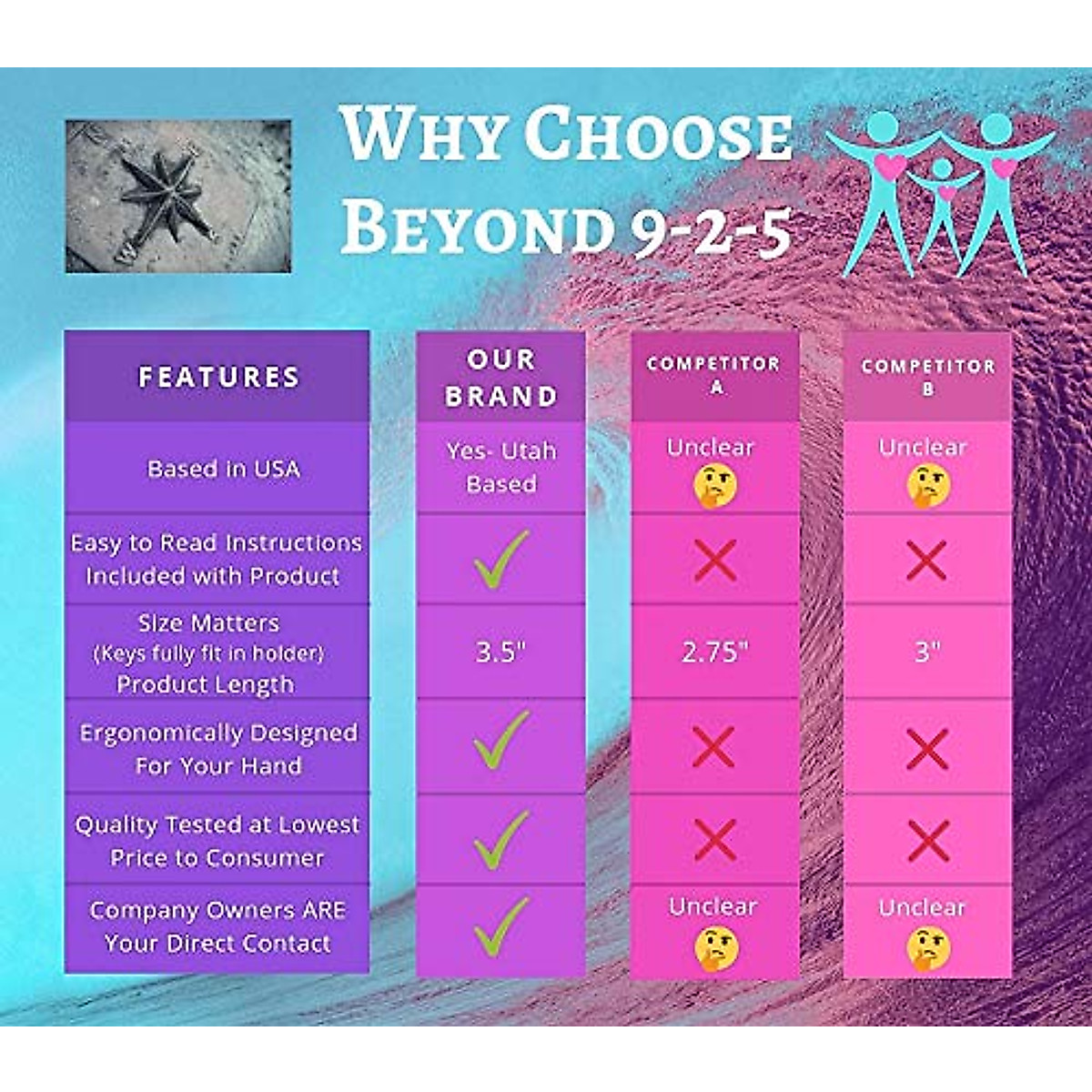 WHY CHOOSE BEYOND 9-2-5

| FEATURES | OUR BRAND | COMPETITOR A | COMPETITOR B |
|---|---|---|---|
| Based in USA | Yes- Utah Based | Unclear 🤔 | Unclear 🤔 |
| Easy to Read Instructions Included with Product | ✓ | ✗ | ✗ |
| Size Matters (Keys fully fit in holder) Product Length | 3.5" | 2.75" | 3" |
| Ergonomically Designed For Your Hand | ✓ | ✗ | ✗ |
| Quality Tested at Lowest Price to Consumer | ✓ | ✗ | ✗ |
| Company Owners ARE Your Direct Contact | ✓ | Unclear 🤔 | Unclear 🤔 |